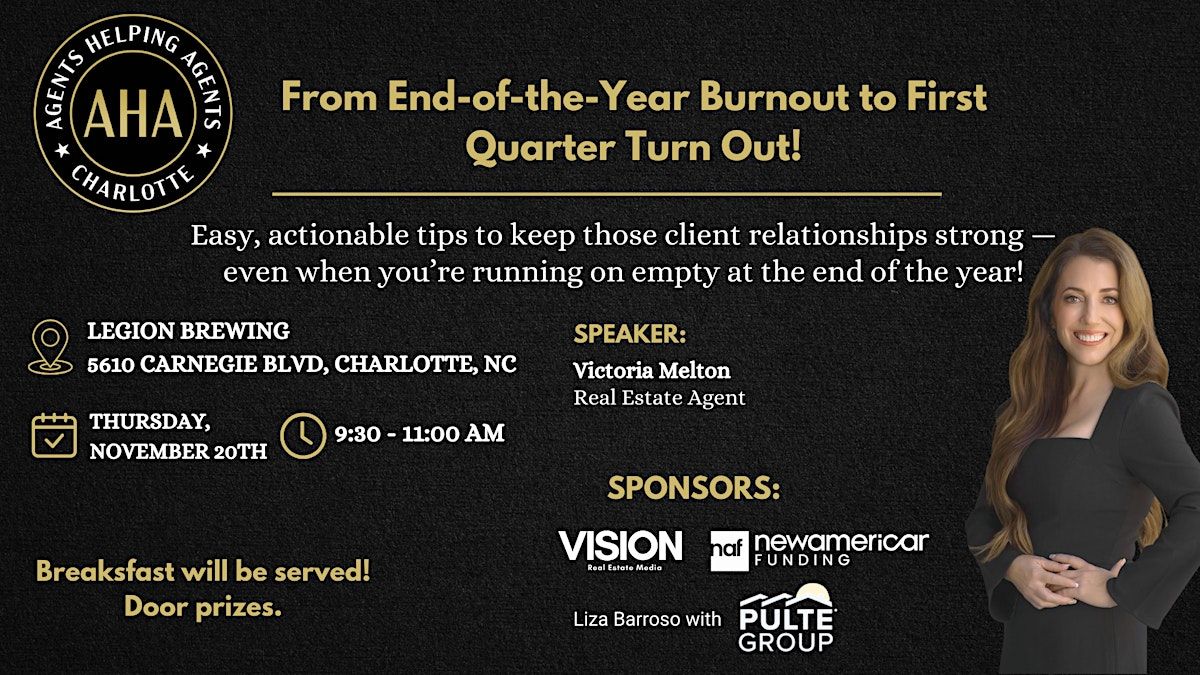 AGENTS HELPING AGENTS
AHA
CHARLOTTE

From End-of-the-Year Burnout to First Quarter Turn Out!

Easy, actionable tips to keep those client relationships strong — even when you're running on empty at the end of the year!

LEGION BREWING
5610 CARNEGIE BLVD, CHARLOTTE, NC

THURSDAY, NOVEMBER 20TH

9:30 - 11:00 AM

SPEAKER:
Victoria Melton
Real Estate Agent

SPONSORS:

VISION
Real Estate Media

naf newamerican FUNDING

Liza Barroso with PULTE GROUP

Breaksfast will be served!
Door prizes.